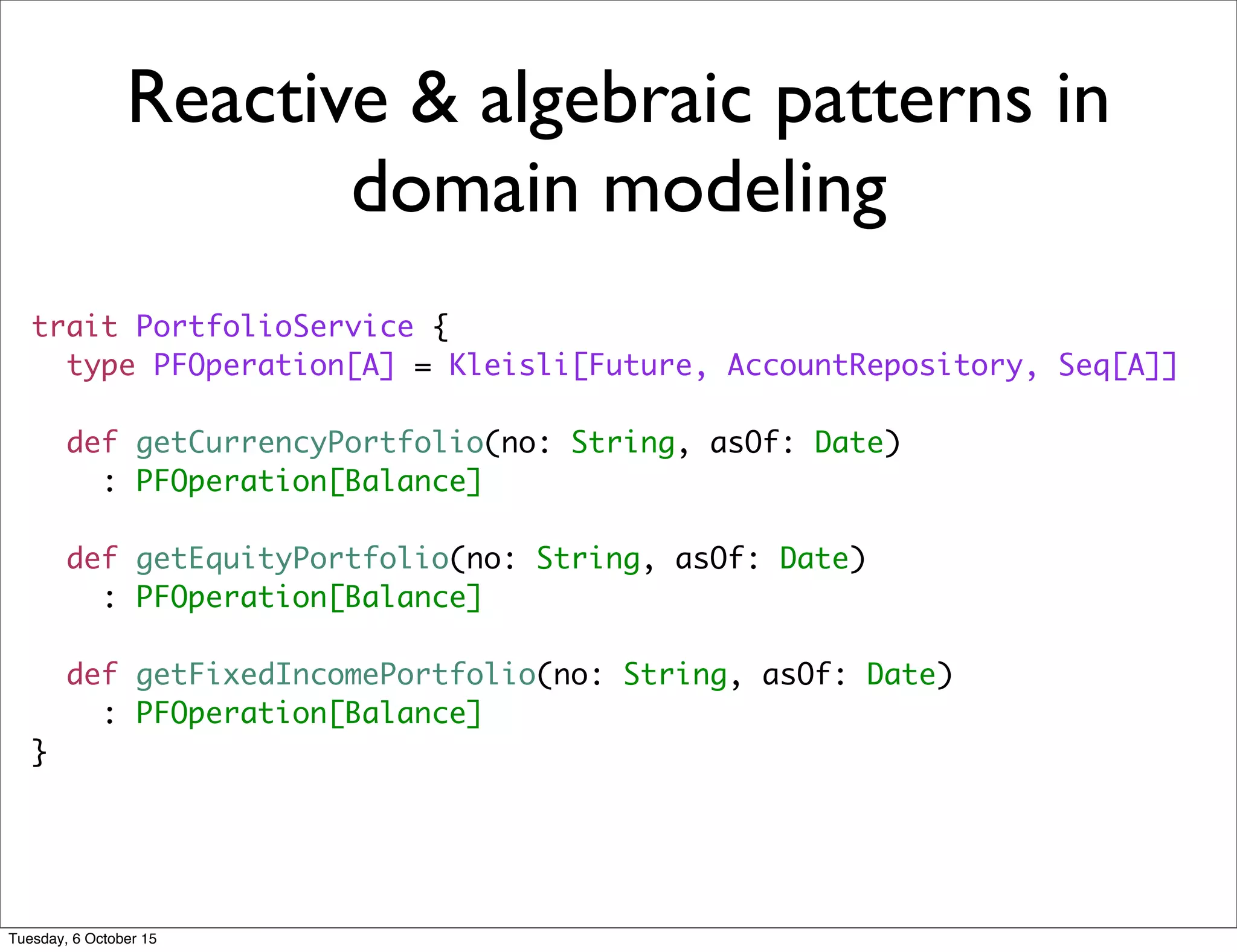 Reactive & algebraic patterns in domain modeling

trait PortfolioService {
  type PFOperation[A] = Kleisli[Future, AccountRepository, Seq[A]]

  def getCurrencyPortfolio(no: String, asOf: Date)
    : PFOperation[Balance]

  def getEquityPortfolio(no: String, asOf: Date)
    : PFOperation[Balance]

  def getFixedIncomePortfolio(no: String, asOf: Date)
    : PFOperation[Balance]
}

Tuesday, 6 October 15